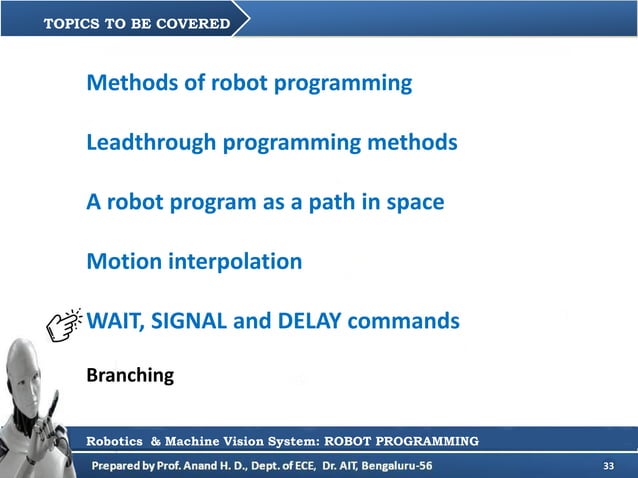 TOPICS TO BE COVERED

Methods of robot programming

Leadthrough programming methods

A robot program as a path in space

Motion interpolation

WAIT, SIGNAL and DELAY commands

Branching

Robotics & Machine Vision System: ROBOT PROGRAMMING

Prepared by Prof. Anand H. D., Dept. of ECE, Dr. AIT, Bengaluru-56

33